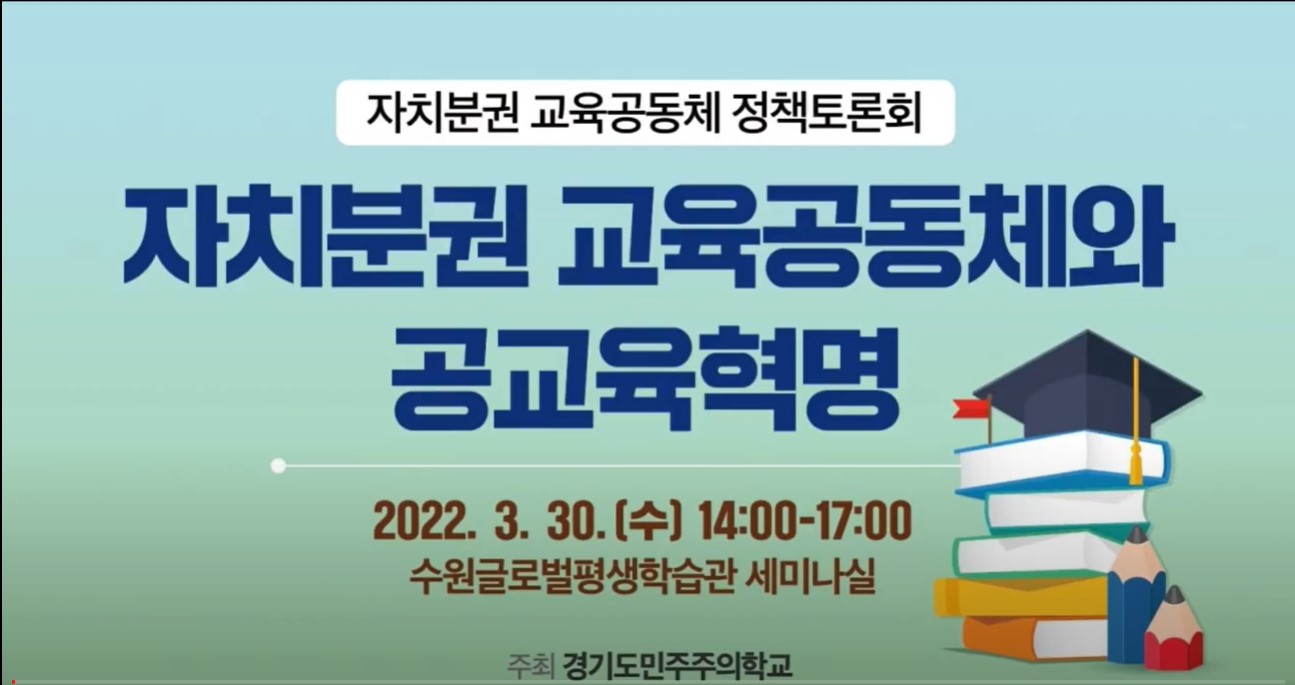 자치분권 교육공동체 정책토론회

자치분권 교육공동체와 공교육혁명

2022. 3. 30. (수) 14:00-17:00
수원글로벌평생학습관 세미나실

주최 경기도민주주의학교